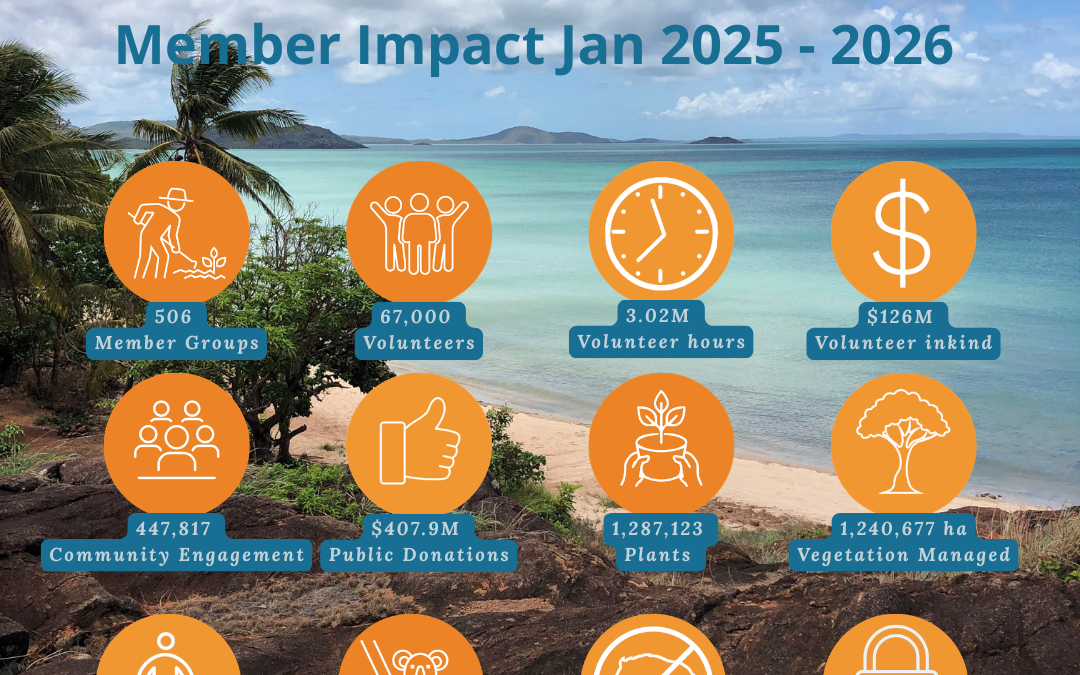 Member Impact Jan 2025 - 2026

506
Member Groups

67,000
Volunteers

3.02M
Volunteer hours

$126M
Volunteer inkind

447,817
Community Engagement

$407.9M
Public Donations

1,287,123
Plants

1,240,677 ha
Vegetation Managed